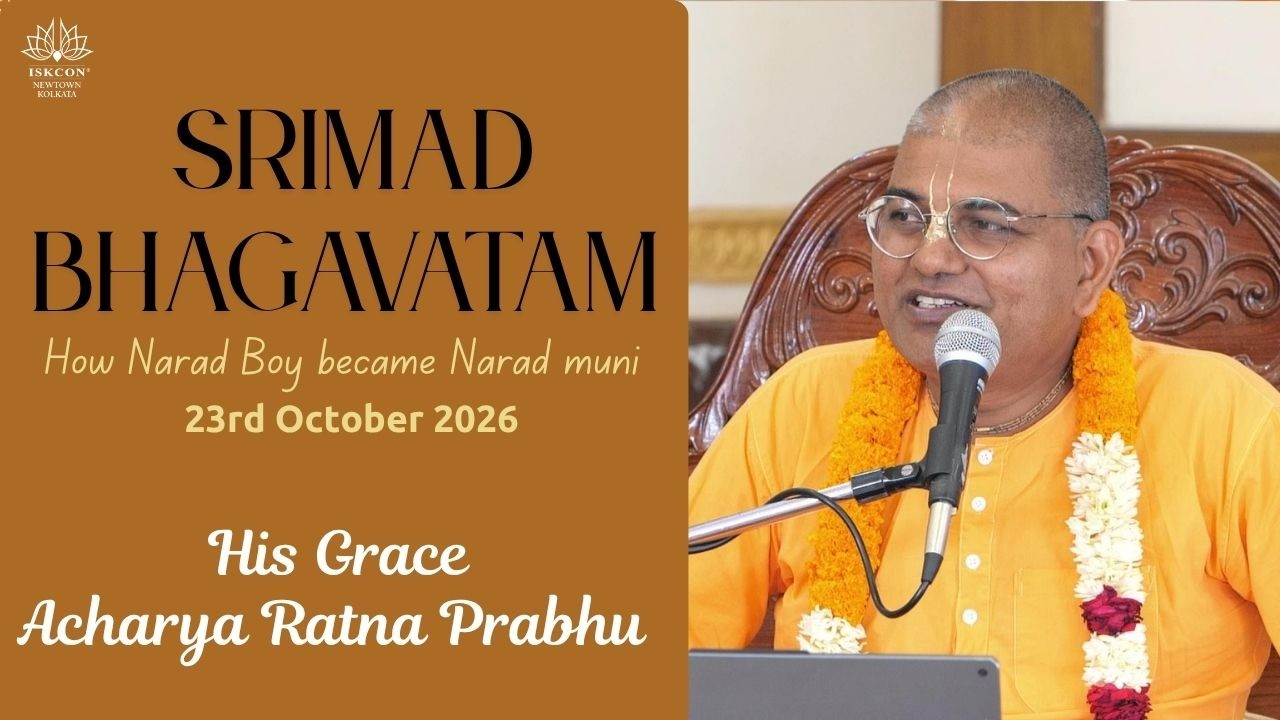 ISKCON®
NEWTOWN
KOLKATA

SRIMAD
BHAGAVATAM

How Narad Boy became Narad muni
23rd October 2026

His Grace
Acharya Ratna Prabhu